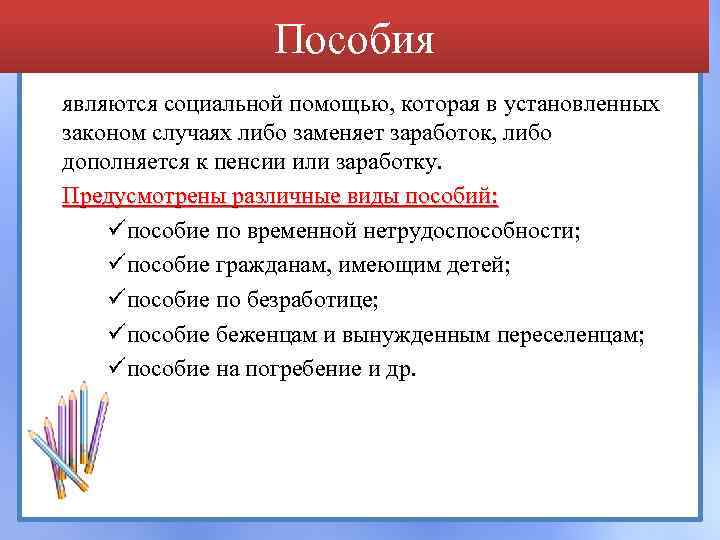 Пособия

являются социальной помощью, которая в установленных законом случаях либо заменяет заработок, либо дополняется к пенсии или заработку.

Предусмотрены различные виды пособий:

✓пособие по временной нетрудоспособности;
✓пособие гражданам, имеющим детей;
✓пособие по безработице;
✓пособие беженцам и вынужденным переселенцам;
✓пособие на погребение и др.